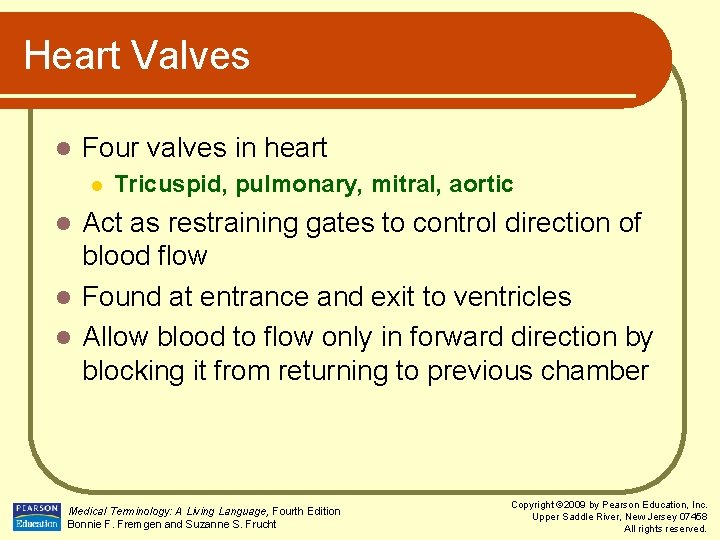 Heart Valves

Four valves in heart

Tricuspid, pulmonary, mitral, aortic

Act as restraining gates to control direction of blood flow

Found at entrance and exit to ventricles

Allow blood to flow only in forward direction by blocking it from returning to previous chamber

PEARSON Education

Medical Terminology: A Living Language, Fourth Edition
Bonnie F. Fremgen and Suzanne S. Frucht

Copyright ©2009 by Pearson Education, Inc.
Upper Saddle River, New Jersey 07458
All rights reserved.